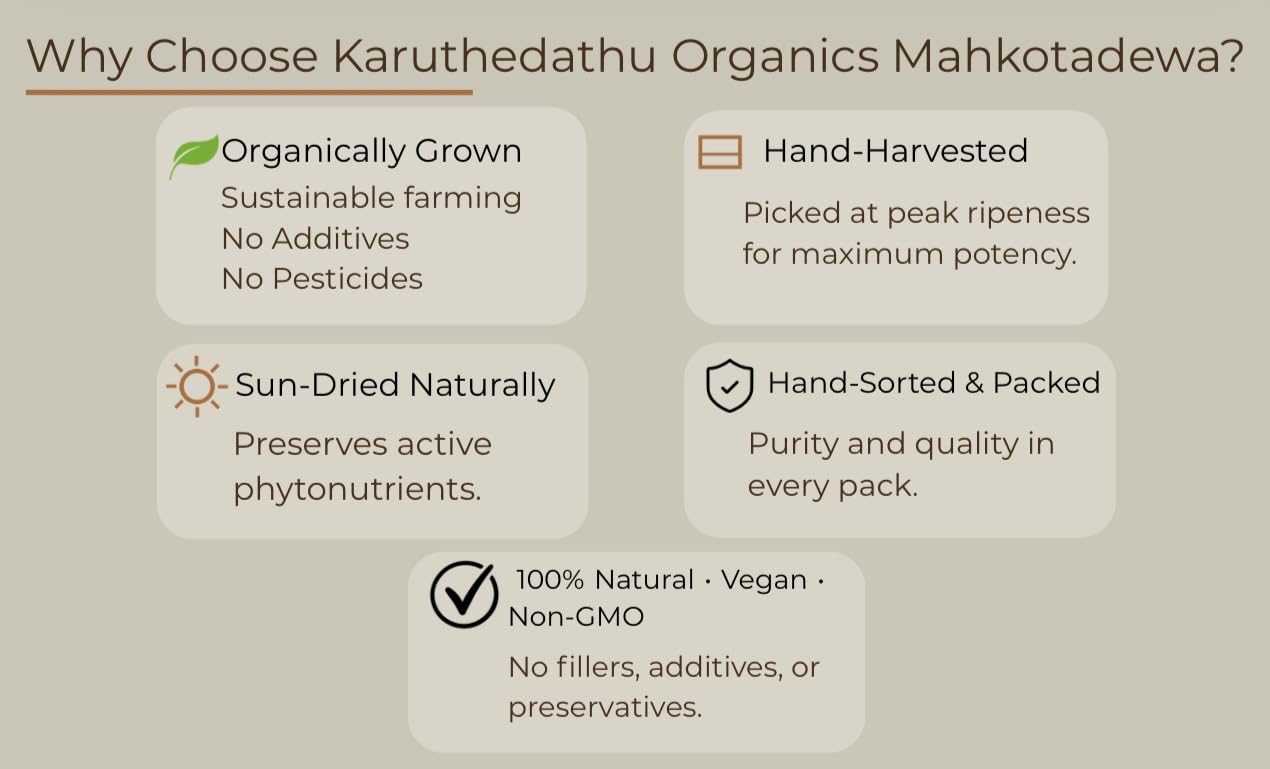 Why Choose Karuthedathu Organics Mahkotadewa?

Organically Grown
Sustainable farming
No Additives
No Pesticides

Hand-Harvested
Picked at peak ripeness for maximum potency.

Sun-Dried Naturally
Preserves active phytonutrients.

Hand-Sorted & Packed
Purity and quality in every pack.

100% Natural · Vegan · Non-GMO
No fillers, additives, or preservatives.